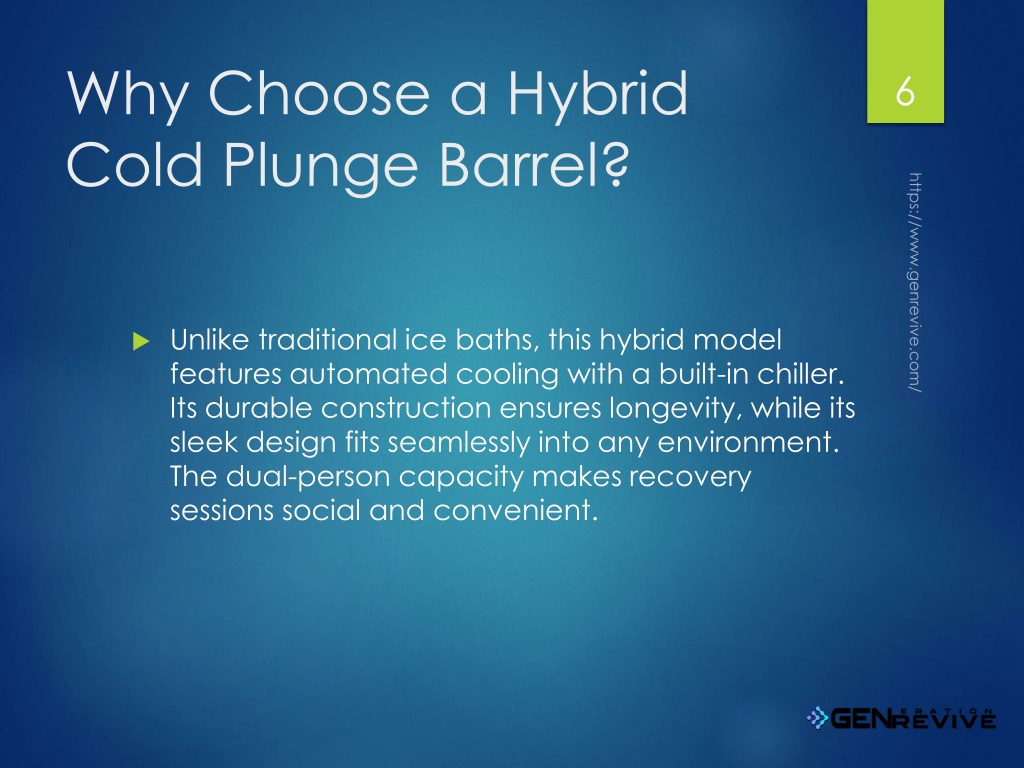 Why Choose a Hybrid Cold Plunge Barrel?

6

https://www.genrevive.com/

Unlike traditional ice baths, this hybrid model features automated cooling with a built-in chiller. Its durable construction ensures longevity, while its sleek design fits seamlessly into any environment. The dual-person capacity makes recovery sessions social and convenient.

GENERATION REVIVE